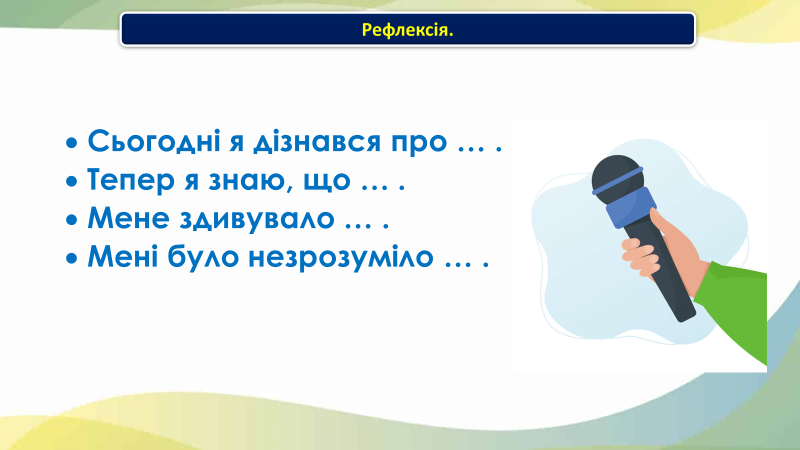 Рефлексія.

• Сьогодні я дізнався про … .
• Тепер я знаю, що … .
• Мене здивувало … .
• Мені було незрозуміло … .